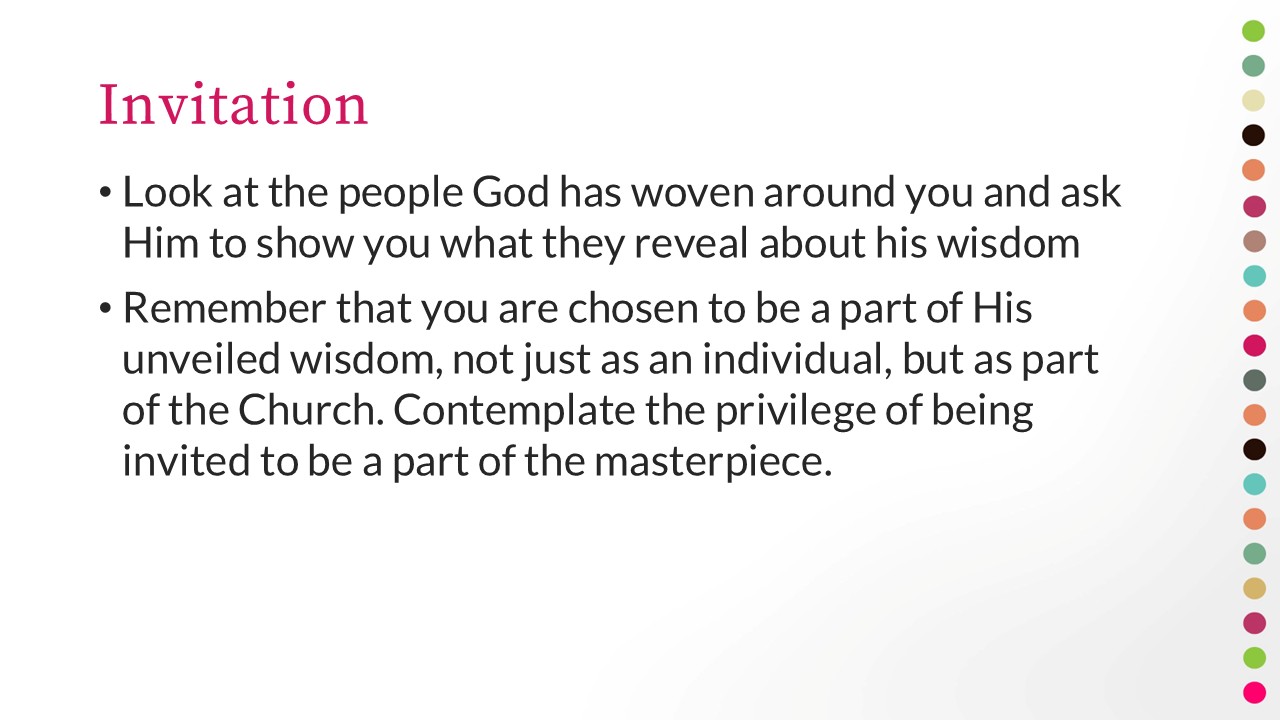 Invitation

• Look at the people God has woven around you and ask Him to show you what they reveal about his wisdom

• Remember that you are chosen to be a part of His unveiled wisdom, not just as an individual, but as part of the Church. Contemplate the privilege of being invited to be a part of the masterpiece.